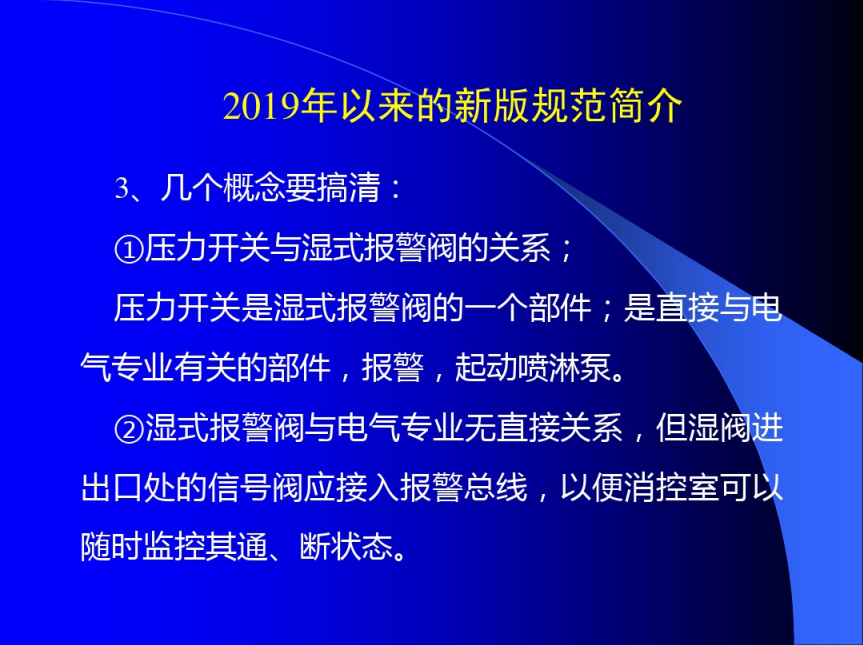 2019年以来的新版规范简介

3、几个概念要搞清：

①压力开关与湿式报警阀的关系；

压力开关是湿式报警阀的一个部件；是直接与电气专业有关的部件，报警，起动喷淋泵。

②湿式报警阀与电气专业无直接关系，但湿阀进出口处的信号阀应接入报警总线，以便消控室可以随时监控其通、断状态。